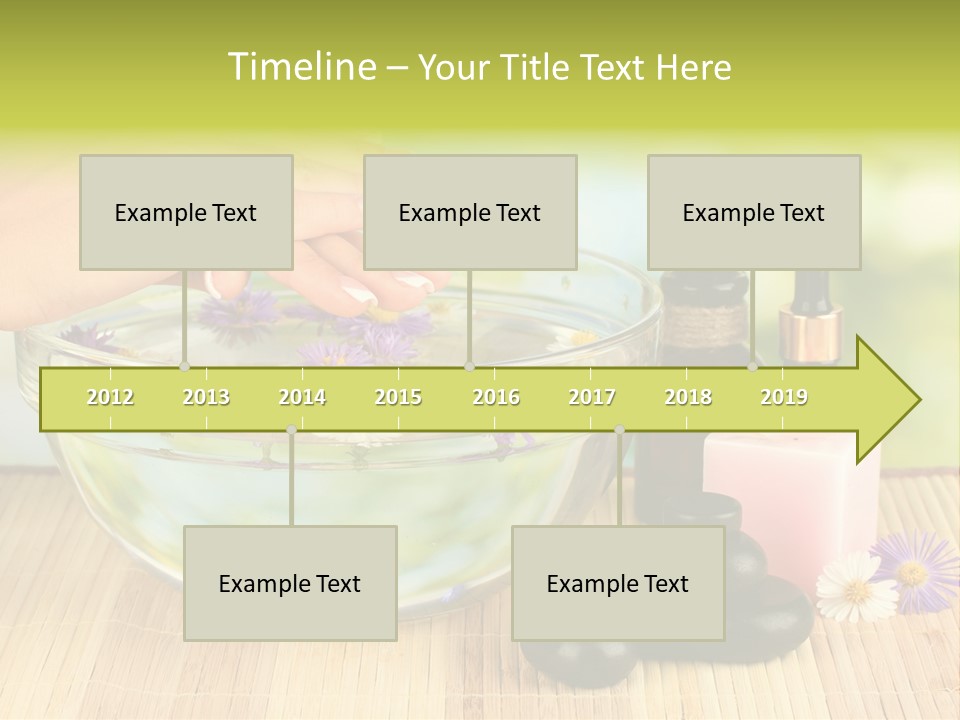 Timeline – Your Title Text Here

Example Text

Example Text

Example Text

2012 2013 2014 2015 2016 2017 2018 2019

Example Text

Example Text